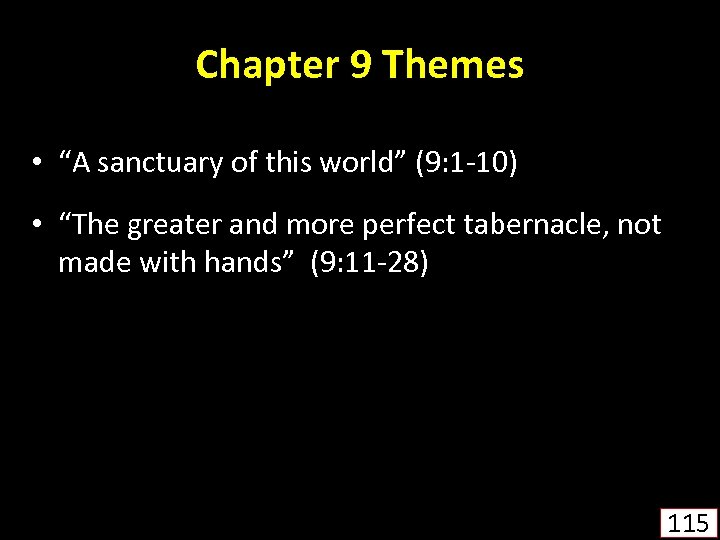 Chapter 9 Themes

• “A sanctuary of this world” (9:1-10)

• “The greater and more perfect tabernacle, not made with hands” (9:11-28)

115